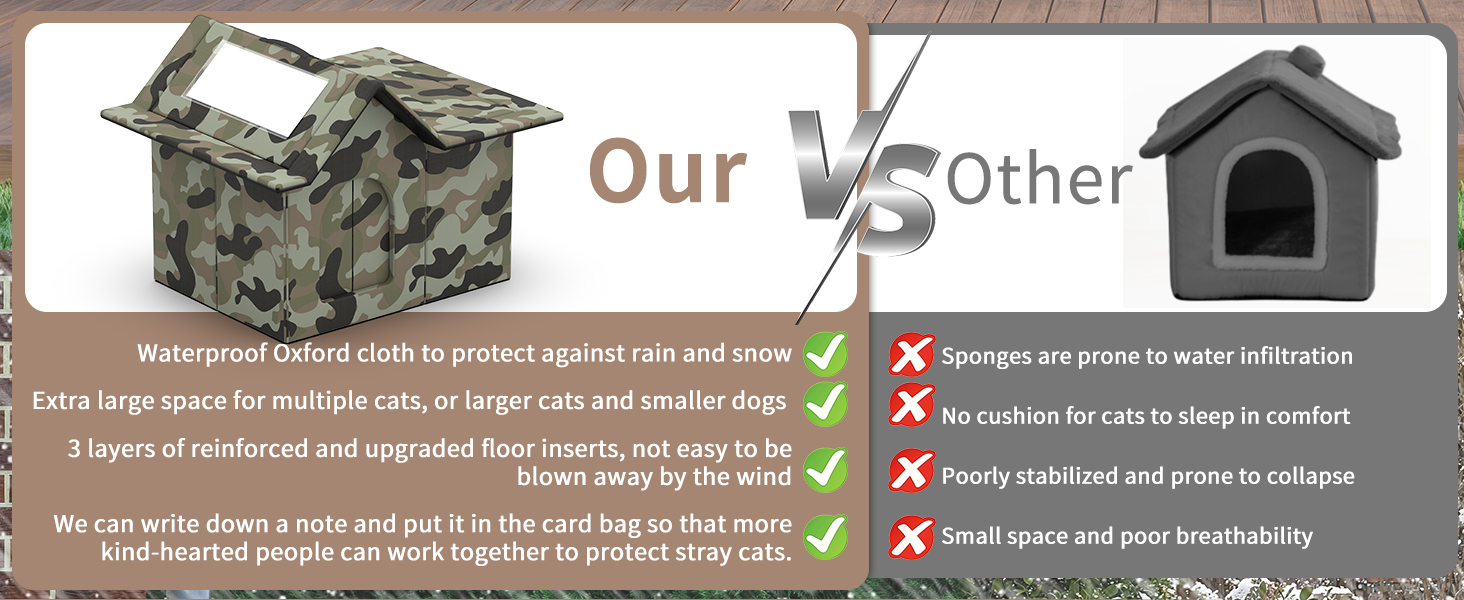 Our

VS

Other

Waterproof Oxford cloth to protect against rain and snow

Extra large space for multiple cats, or larger cats and smaller dogs

3 layers of reinforced and upgraded floor inserts, not easy to be blown away by the wind

We can write down a note and put it in the card bag so that more kind-hearted people can work together to protect stray cats.

Sponges are prone to water infiltration

No cushion for cats to sleep in comfort

Poorly stabilized and prone to collapse

Small space and poor breathability